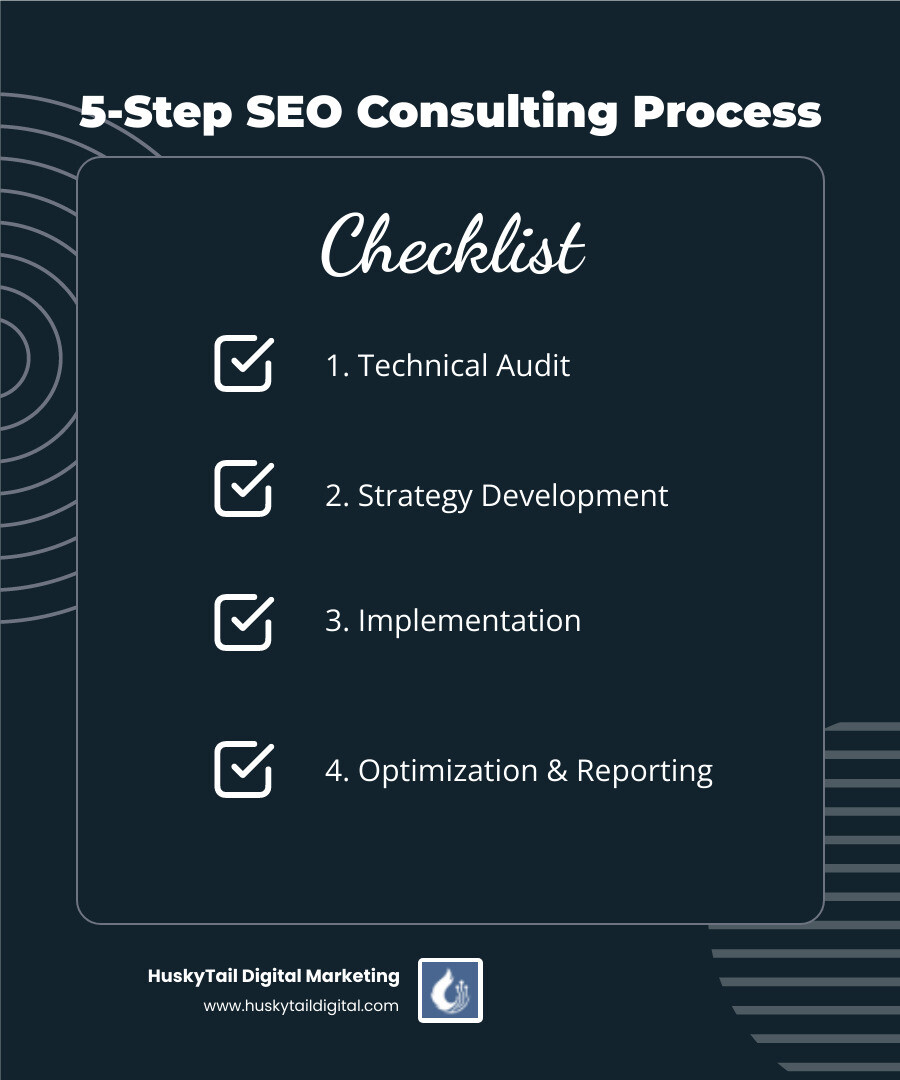 5-Step SEO Consulting Process

Checklist

1. Technical Audit

2. Strategy Development

3. Implementation

4. Optimization & Reporting

HuskyTail Digital Marketing
www.huskytaildigital.com